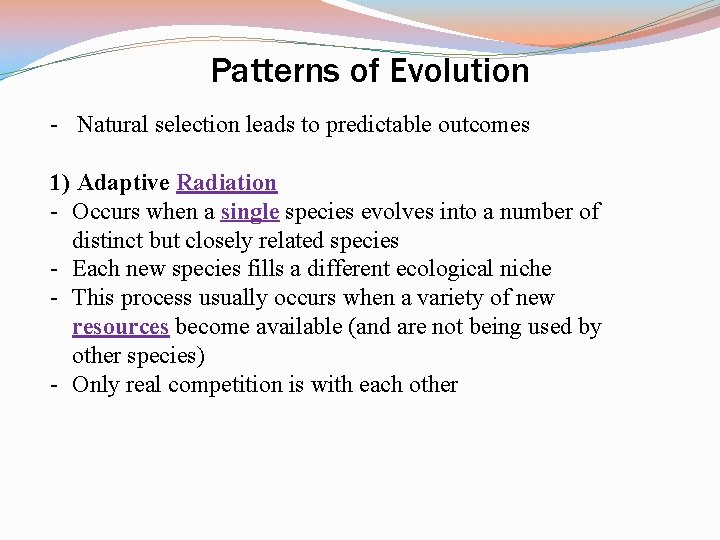 Patterns of Evolution

- Natural selection leads to predictable outcomes

1) Adaptive Radiation
- Occurs when a single species evolves into a number of distinct but closely related species
- Each new species fills a different ecological niche
- This process usually occurs when a variety of new resources become available (and are not being used by other species)
- Only real competition is with each other